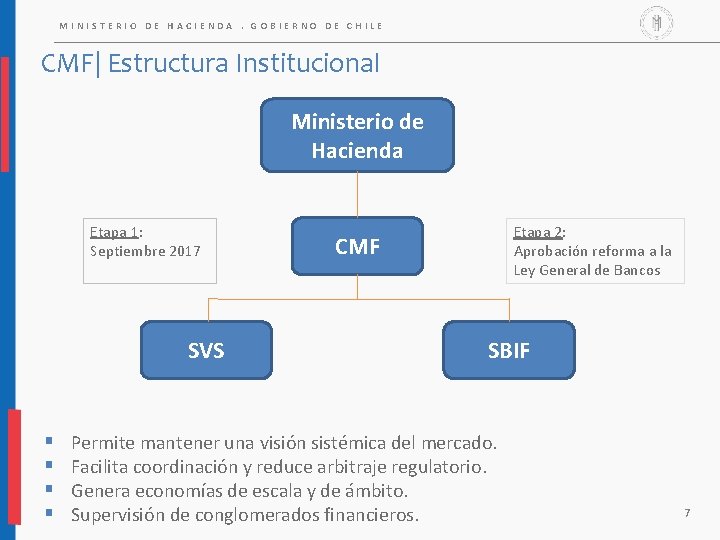 MINISTERIO DE HACIENDA . GOBIERNO DE CHILE

CMF| Estructura Institucional

Ministerio de Hacienda

Etapa 1:
Septiembre 2017

CMF

Etapa 2:
Aprobación reforma a la Ley General de Bancos

SVS

SBIF

▪ Permite mantener una visión sistémica del mercado.
▪ Facilita coordinación y reduce arbitraje regulatorio.
▪ Genera economías de escala y de ámbito.
▪ Supervisión de conglomerados financieros.

7